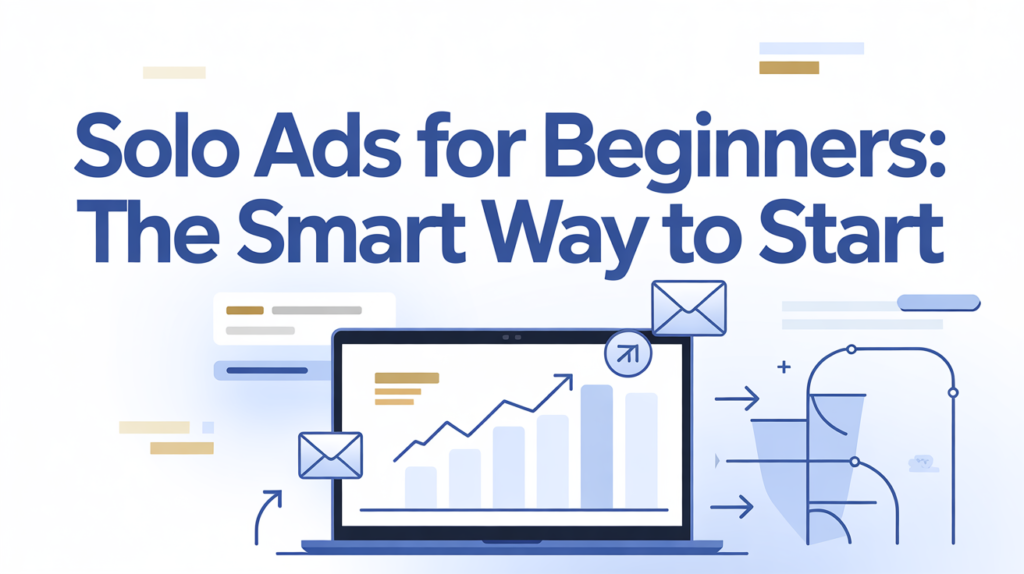 Solo Ads for Beginners: The Smart Way to Start